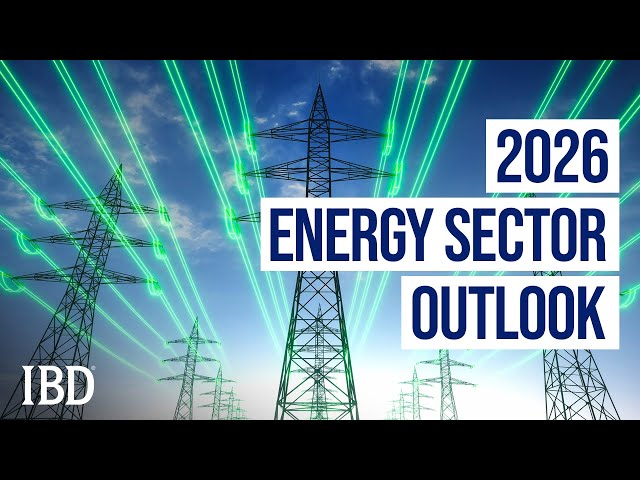 2026
ENERGY SECTOR
OUTLOOK

IBD